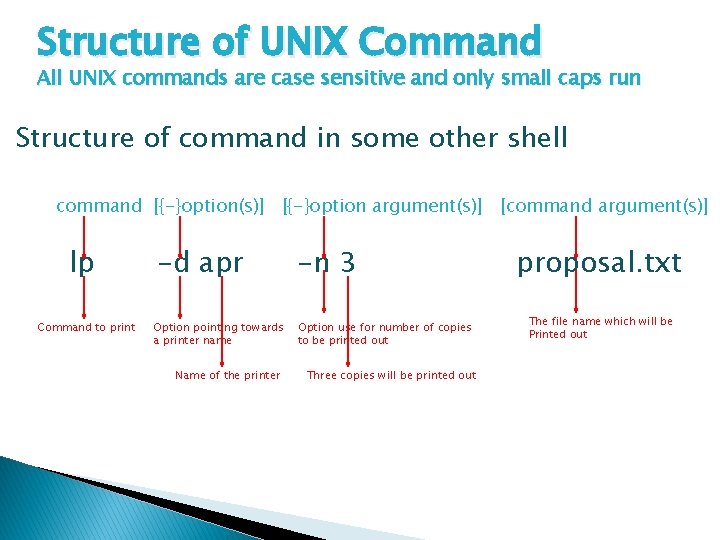 Structure of UNIX Command
All UNIX commands are case sensitive and only small caps run

Structure of command in some other shell

command [{-}option(s)] [{-}option argument(s)] [command argument(s)]

lp -d apr -n 3 proposal.txt

Command to print

Option pointing towards a printer name

Option use for number of copies to be printed out

The file name which will be Printed out

Name of the printer

Three copies will be printed out